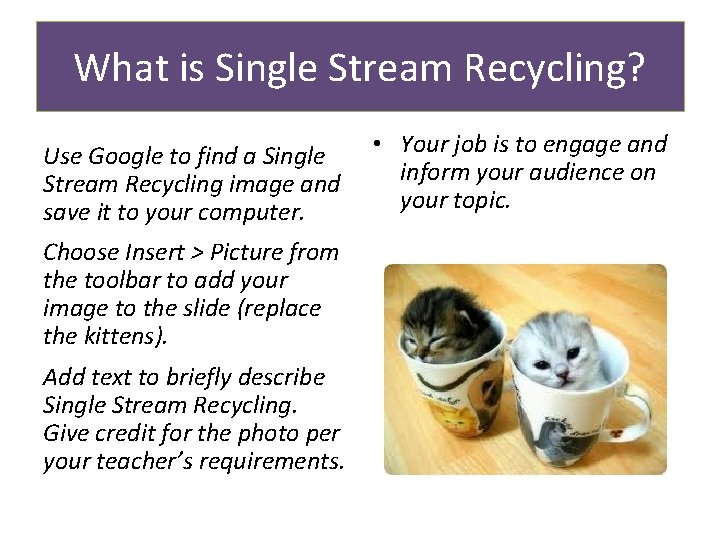 What is Single Stream Recycling?

Use Google to find a Single Stream Recycling image and save it to your computer.

Choose Insert > Picture from the toolbar to add your image to the slide (replace the kittens).

Add text to briefly describe Single Stream Recycling. Give credit for the photo per your teacher's requirements.

• Your job is to engage and inform your audience on your topic.